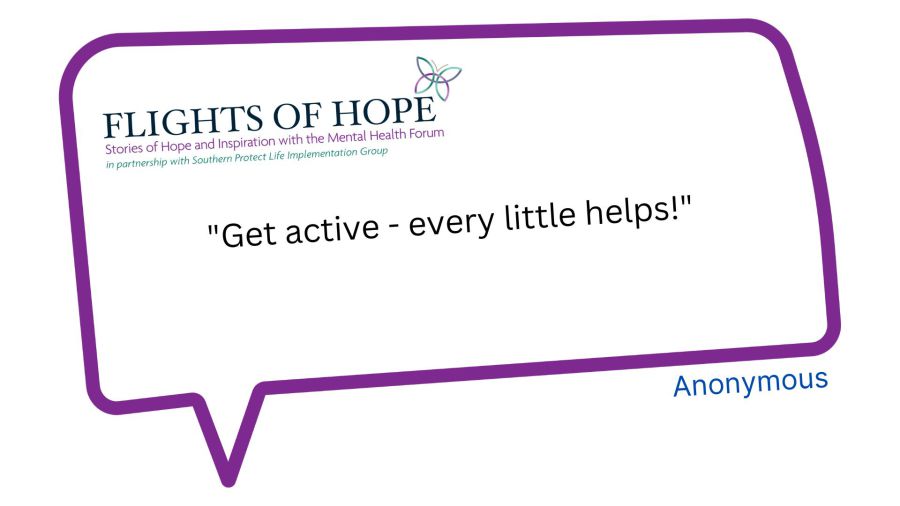 FLIGHTS OF HOPE
Stories of Hope and Inspiration with the Mental Health Forum
in partnership with Southern Protect Life Implementation Group

"Get active - every little helps!"

Anonymous